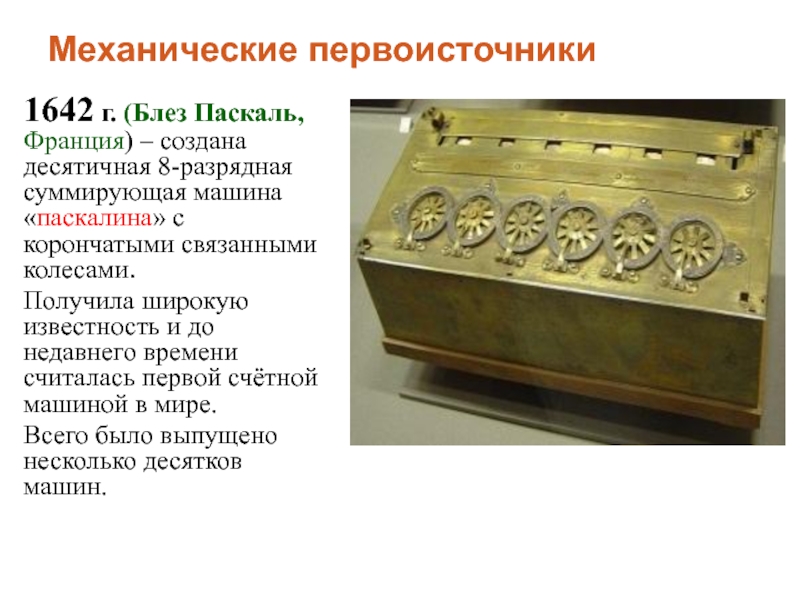 Механические первоисточники

1642 г. (Блез Паскаль, Франция) – создана десятичная 8-разрядная суммирующая машина «паскалина» с корончатыми связанными колесами.

Получила широкую известность и до недавнего времени считалась первой счётной машиной в мире.

Всего было выпущено несколько десятков машин.